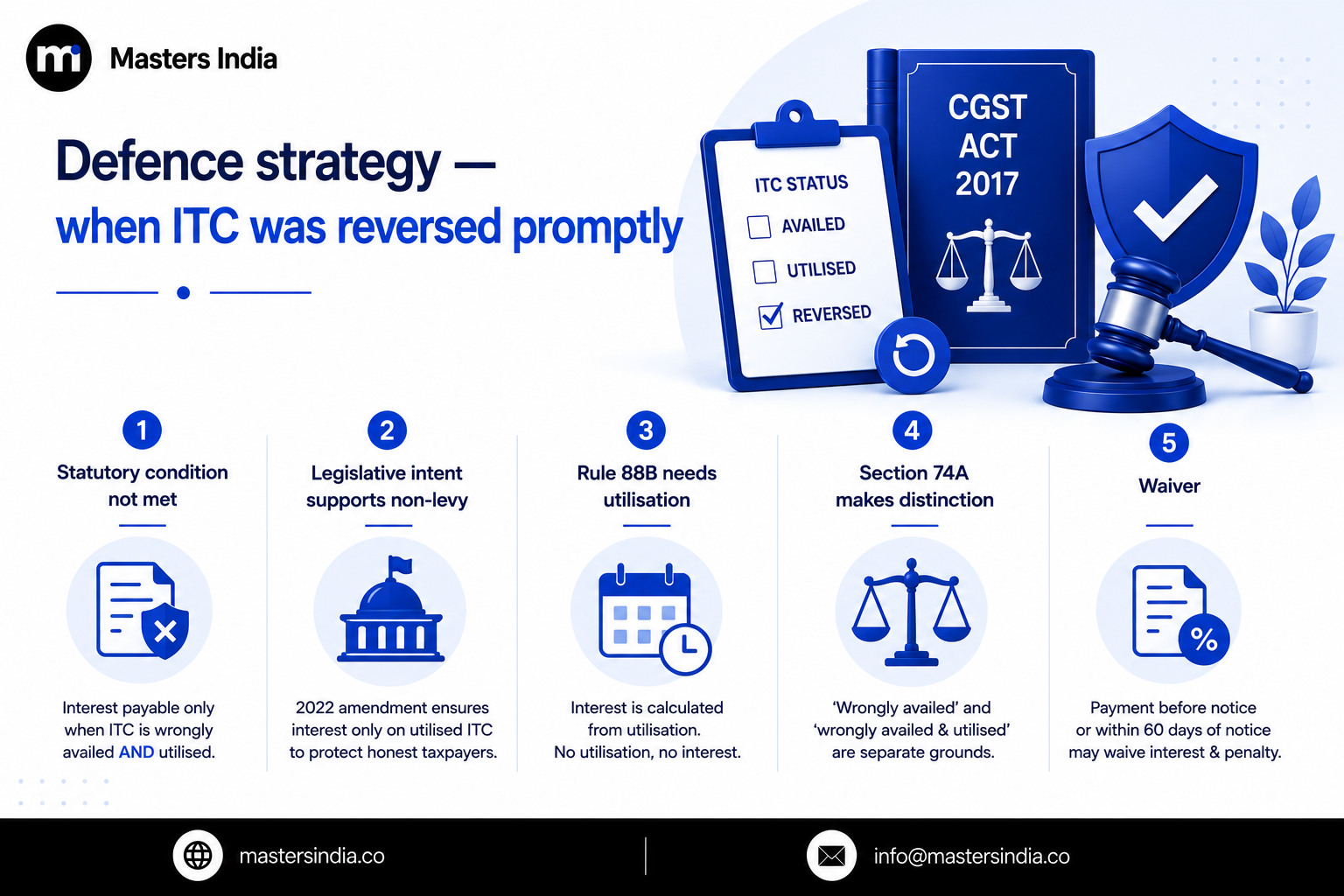 Masters India

Defence strategy —
when ITC was reversed promptly

ITC STATUS
AVAILED
UTILISED
REVERSED

CGST ACT 2017

1
Statutory condition not met
Interest payable only when ITC is wrongly availed AND utilised.

2
Legislative intent supports non-levy
2022 amendment ensures interest only on utilised ITC to protect honest taxpayers.

3
Rule 88B needs utilisation
Interest is calculated from utilisation. No utilisation, no interest.

4
Section 74A makes distinction
'Wrongly availed' and 'wrongly availed & utilised' are separate grounds.

5
Waiver
Payment before notice or within 60 days of notice may waive interest & penalty.

mastersindia.co
info@mastersindia.co